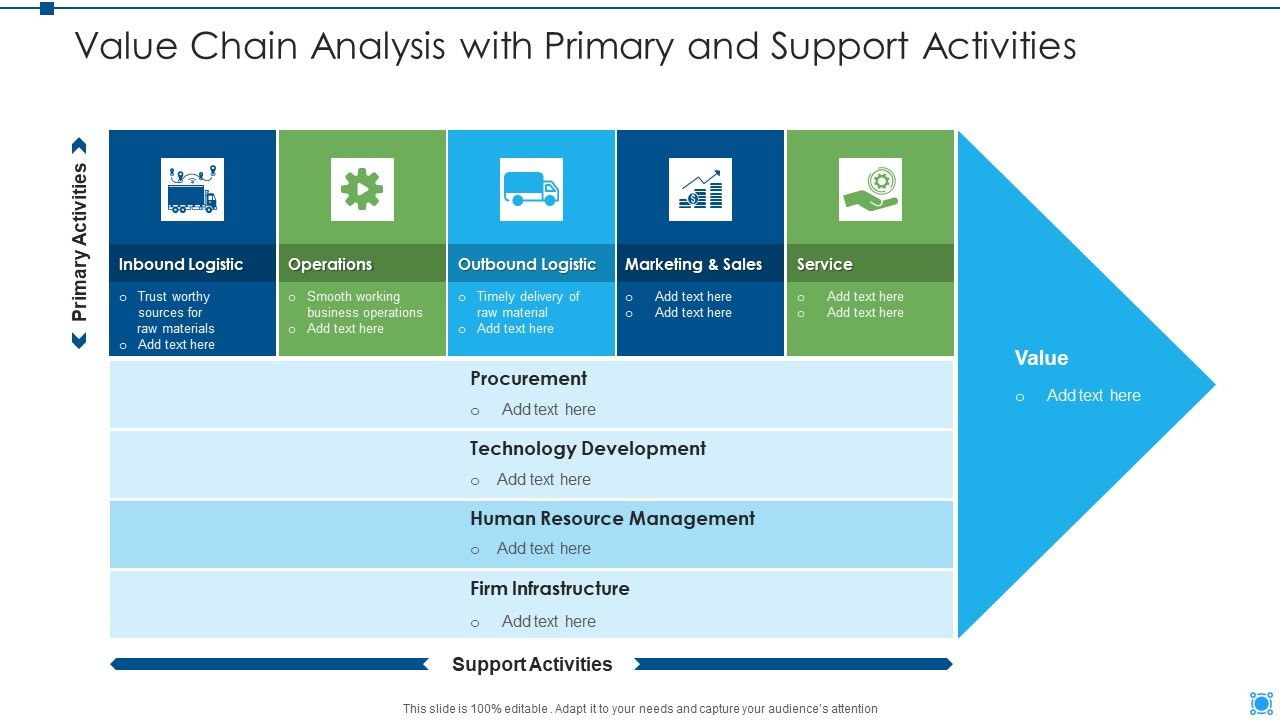 Value Chain Analysis with Primary and Support Activities

Primary Activities

Inbound Logistic
o Trust worthy sources for raw materials
o Add text here

Operations
o Smooth working business operations
o Add text here

Outbound Logistic
o Timely delivery of raw material
o Add text here

Marketing & Sales
o Add text here
o Add text here

Service
o Add text here
o Add text here

Procurement
o Add text here

Technology Development
o Add text here

Human Resource Management
o Add text here

Firm Infrastructure
o Add text here

Value
o Add text here

Support Activities

This slide is 100% editable . Adapt it to your needs and capture your audience's attention